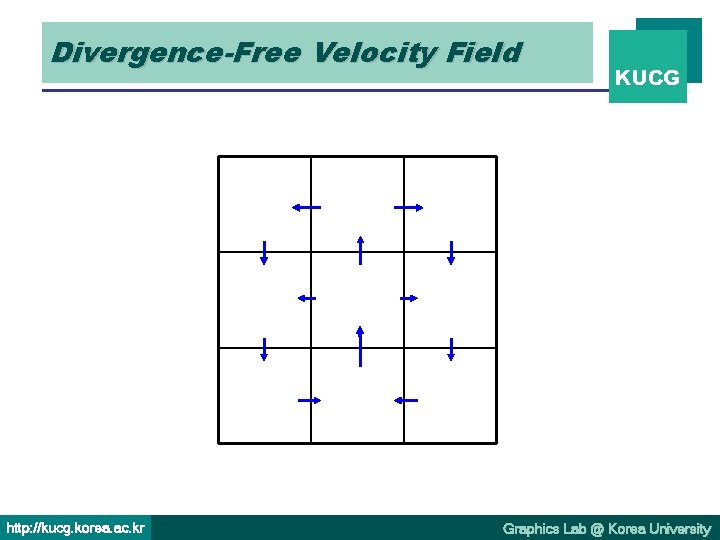 Divergence-Free Velocity Field

KUCG

http://kucg.korea.ac.kr

Graphics Lab @ Korea University